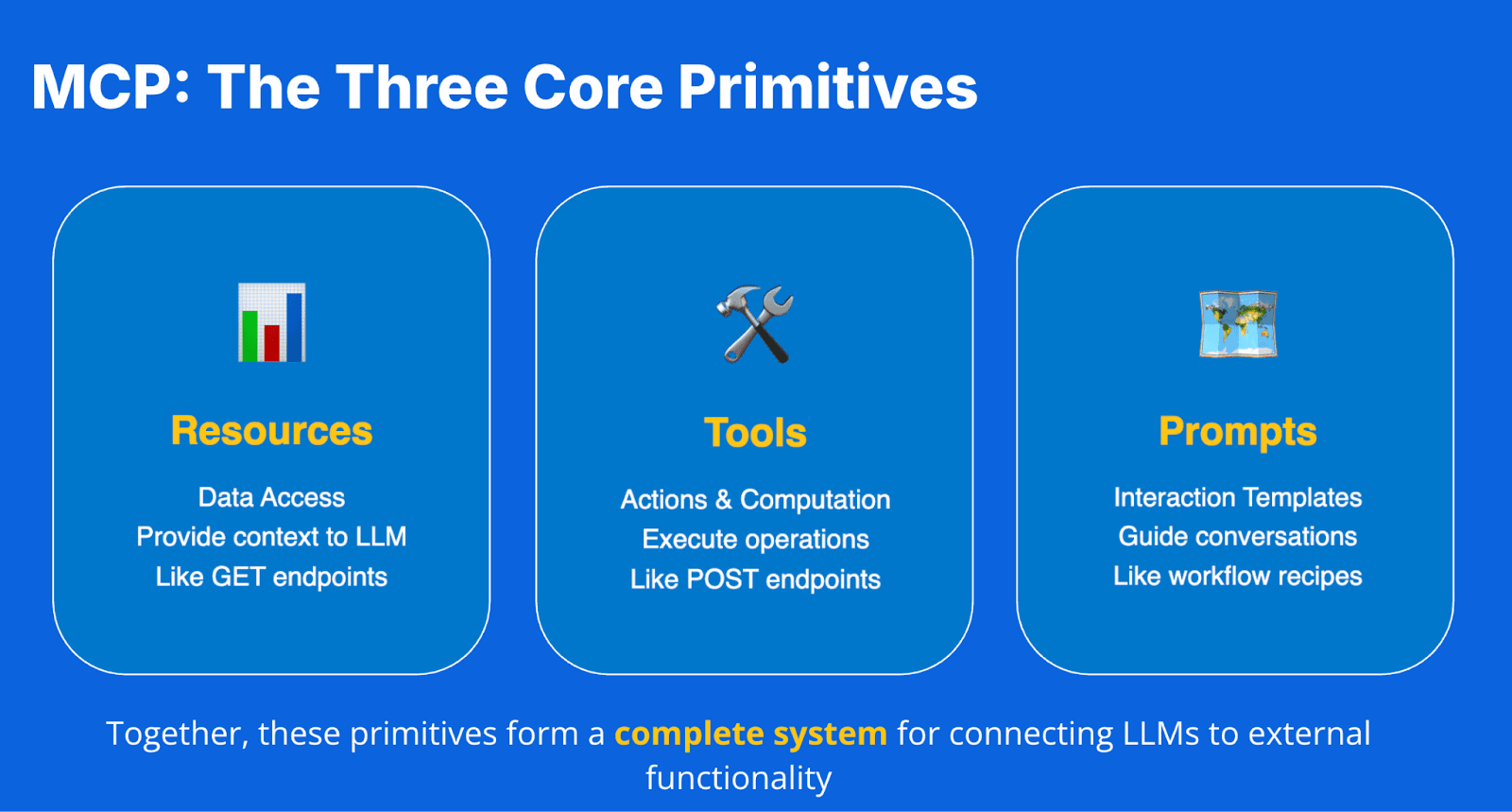 MCP: The Three Core Primitives

Resources

Data Access
Provide context to LLM
Like GET endpoints

Tools

Actions & Computation
Execute operations
Like POST endpoints

Prompts

Interaction Templates
Guide conversations
Like workflow recipes

Together, these primitives form a complete system for connecting LLMs to external functionality